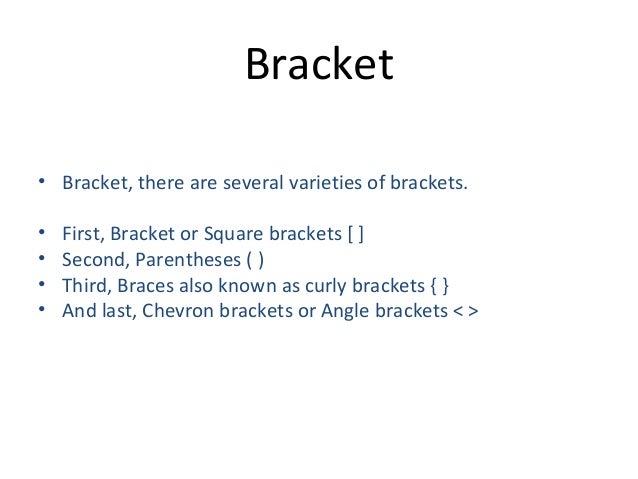 Bracket

• Bracket, there are several varieties of brackets.

• First, Bracket or Square brackets [ ]
• Second, Parentheses ( )
• Third, Braces also known as curly brackets { }
• And last, Chevron brackets or Angle brackets < >